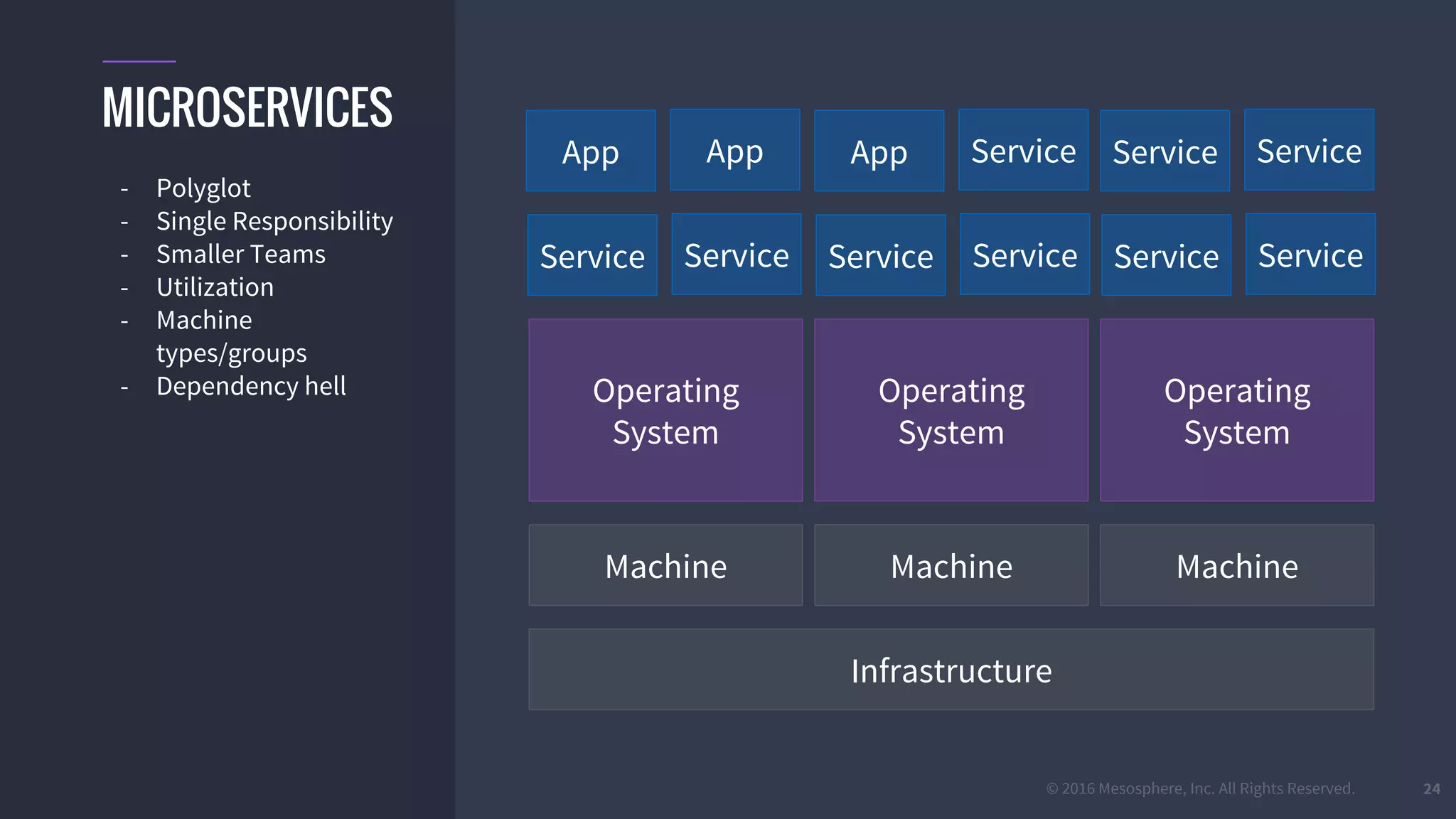 MICROSERVICES

- Polyglot
- Single Responsibility
- Smaller Teams
- Utilization
- Machine types/groups
- Dependency hell

App App App Service Service Service

Service Service Service Service Service Service

Operating System Operating System Operating System

Machine Machine Machine

Infrastructure

© 2016 Mesosphere, Inc. All Rights Reserved. 24